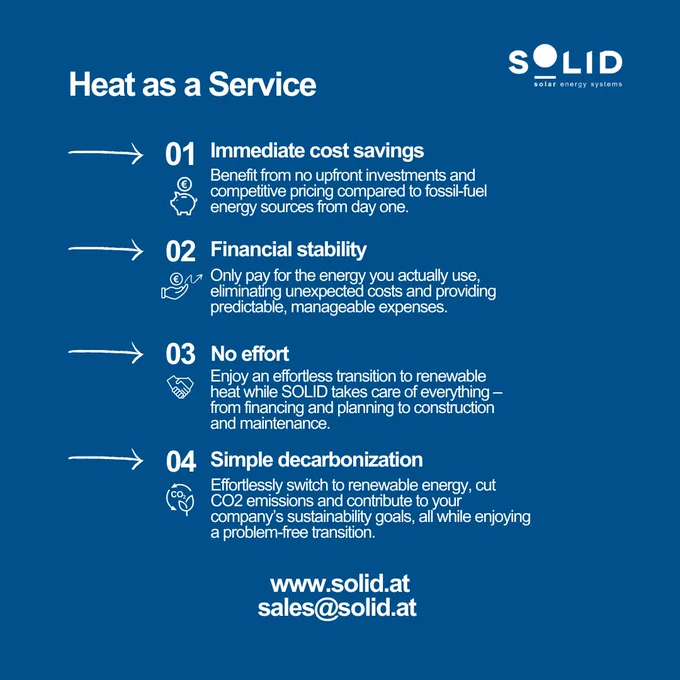 SOLID
solar energy systems

Heat as a Service

01 Immediate cost savings
€
Benefit from no upfront investments and competitive pricing compared to fossil-fuel energy sources from day one.

02 Financial stability
€
Only pay for the energy you actually use, eliminating unexpected costs and providing predictable, manageable expenses.

03 No effort
Enjoy an effortless transition to renewable heat while SOLID takes care of everything – from financing and planning to construction and maintenance.

04 Simple decarbonization
$CO_2$
Effortlessly switch to renewable energy, cut CO2 emissions and contribute to your company's sustainability goals, all while enjoying a problem-free transition.

www.solid.at
sales@solid.at